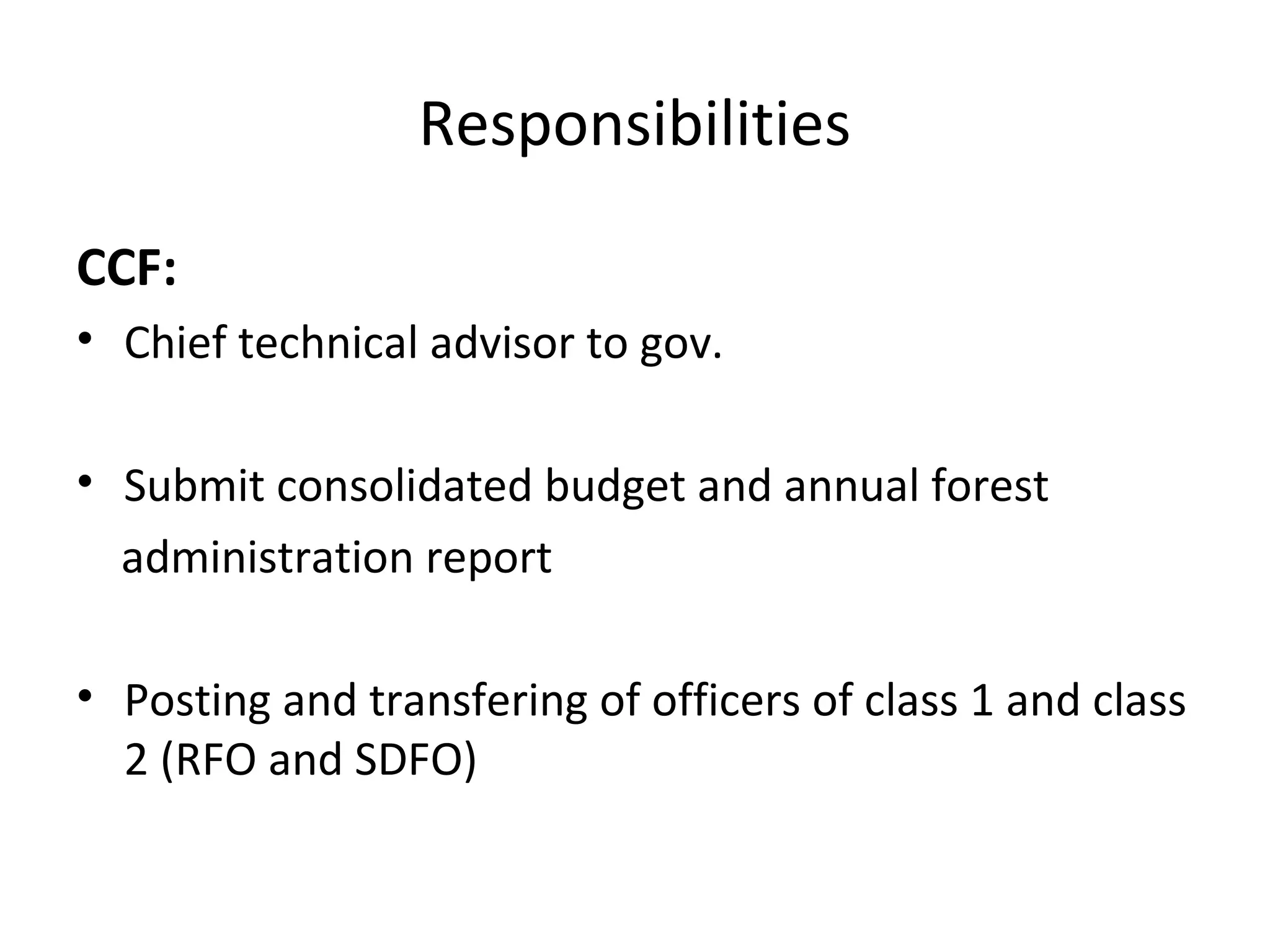 Responsibilities

CCF:

• Chief technical advisor to gov.

• Submit consolidated budget and annual forest administration report

• Posting and transfering of officers of class 1 and class 2 (RFO and SDFO)